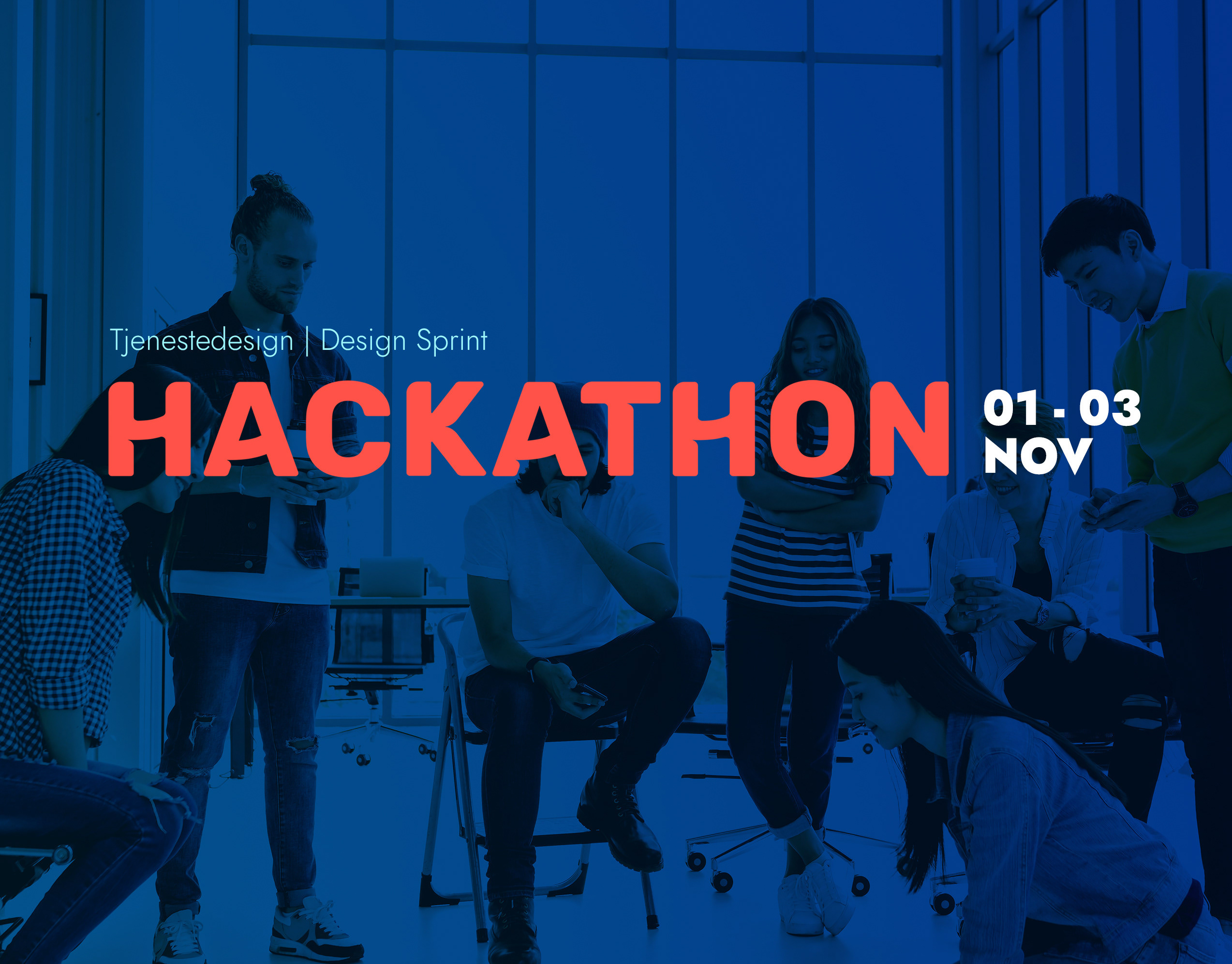 Tjenestedesign | Design Sprint

HACKATHON

01 - 03
NOV